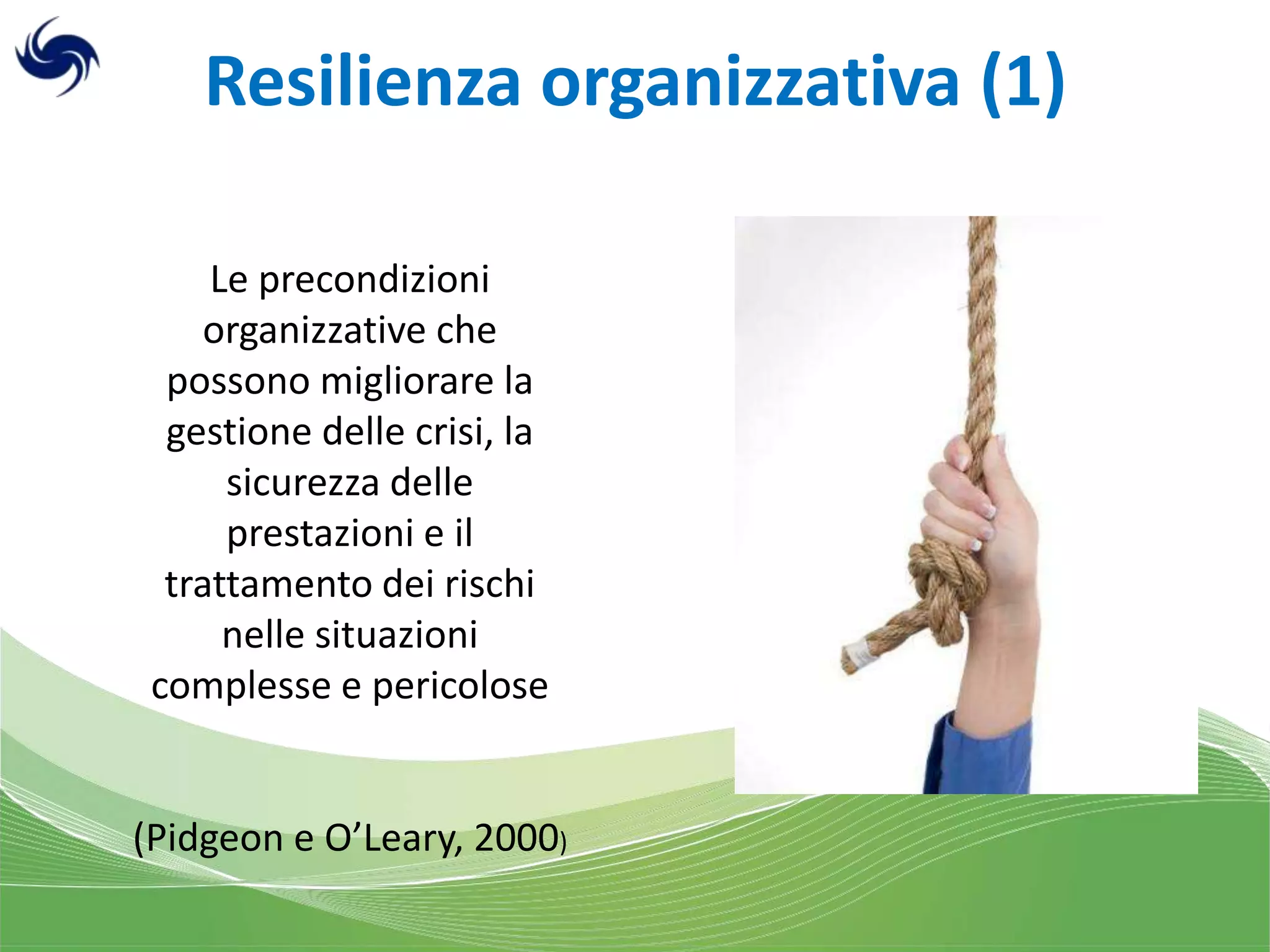 Resilienza organizzativa (1)

Le precondizioni organizzative che possono migliorare la gestione delle crisi, la sicurezza delle prestazioni e il trattamento dei rischi nelle situazioni complesse e pericolose

(Pidgeon e O’Leary, 2000)